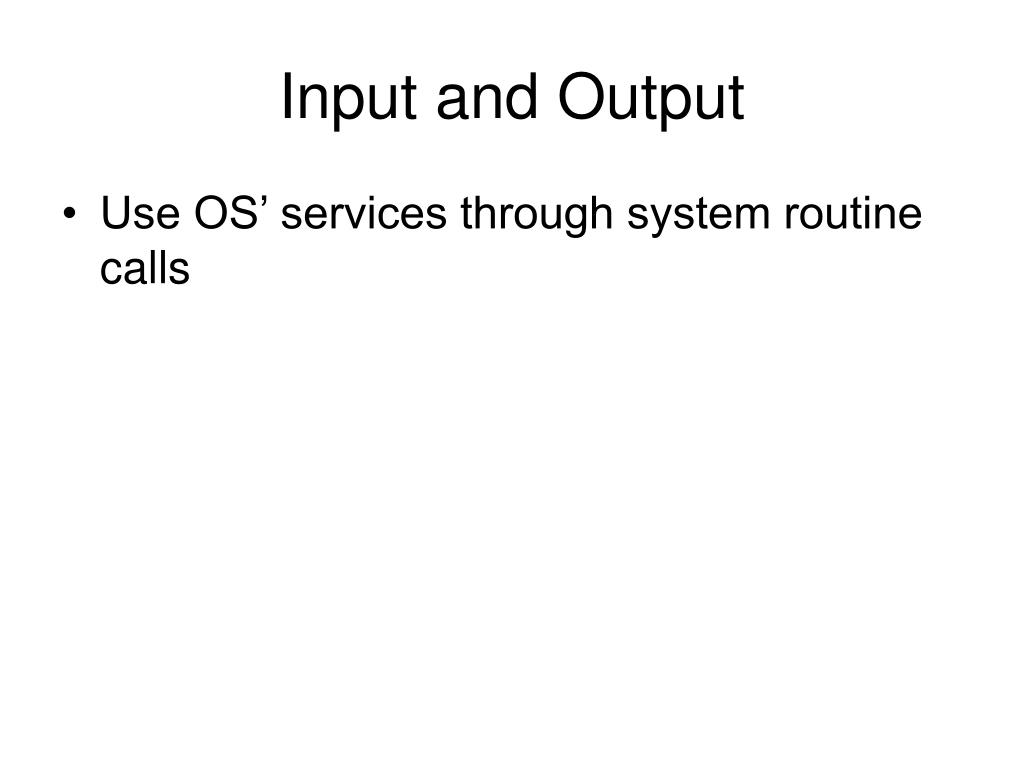 Input and Output

• Use OS’ services through system routine calls